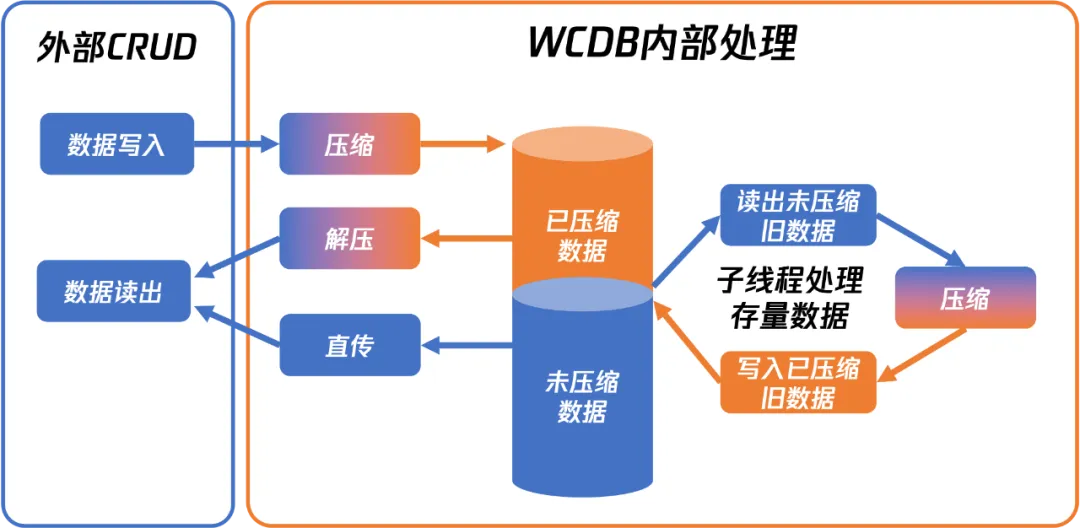 外部CRUD

数据写入

数据读出

WCDB内部处理

压缩

解压

直传

已压缩数据

未压缩数据

读出未压缩旧数据

子线程处理存量数据

压缩

写入已压缩旧数据